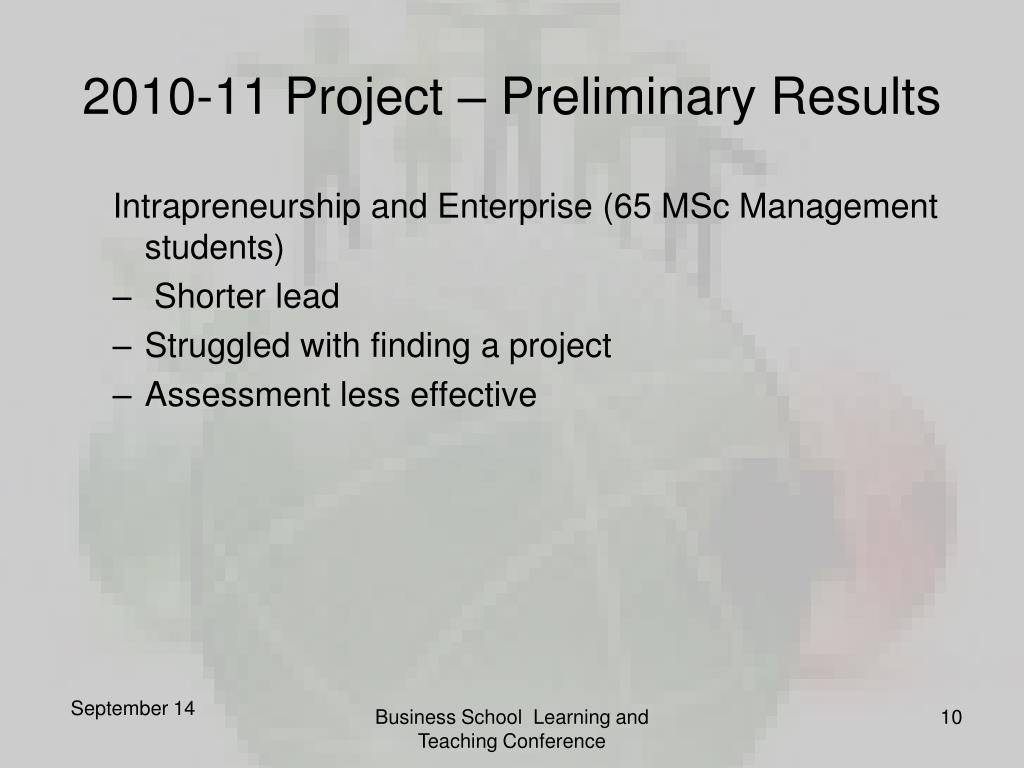 2010-11 Project – Preliminary Results

Intrapreneurship and Enterprise (65 MSc Management students)

– Shorter lead
– Struggled with finding a project
– Assessment less effective

September 14

Business School Learning and Teaching Conference

10